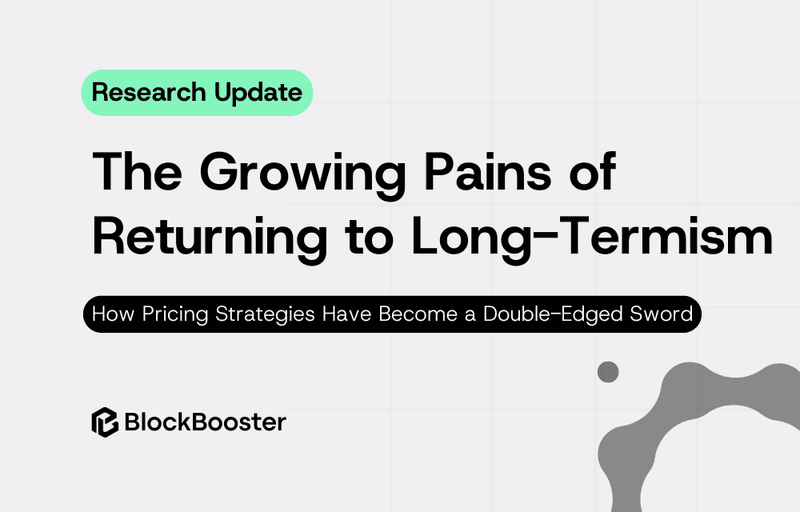 Research Update

The Growing Pains of Returning to Long-Termism

How Pricing Strategies Have Become a Double-Edged Sword

BlockBooster